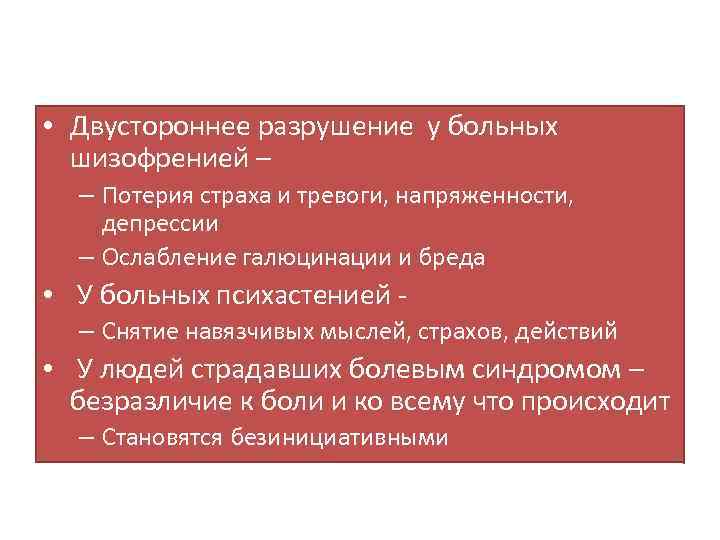 • Двустороннее разрушение у больных шизофренией –

– Потерия страха и тревоги, напряженности, депрессии

– Ослабление галюцинации и бреда

• У больных психастенией -

– Снятие навязчивых мыслей, страхов, действий

• У людей страдавших болевым синдромом – безразличие к боли и ко всему что происходит

– Становятся безинициативными